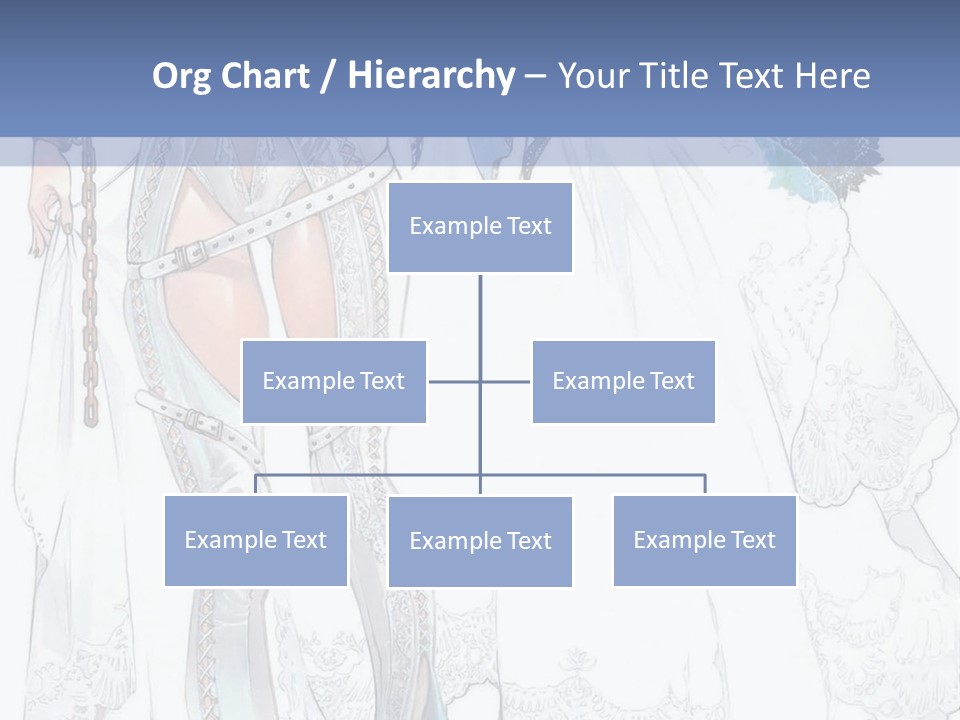 Org Chart / Hierarchy – Your Title Text Here

Example Text

Example Text

Example Text

Example Text

Example Text

Example Text